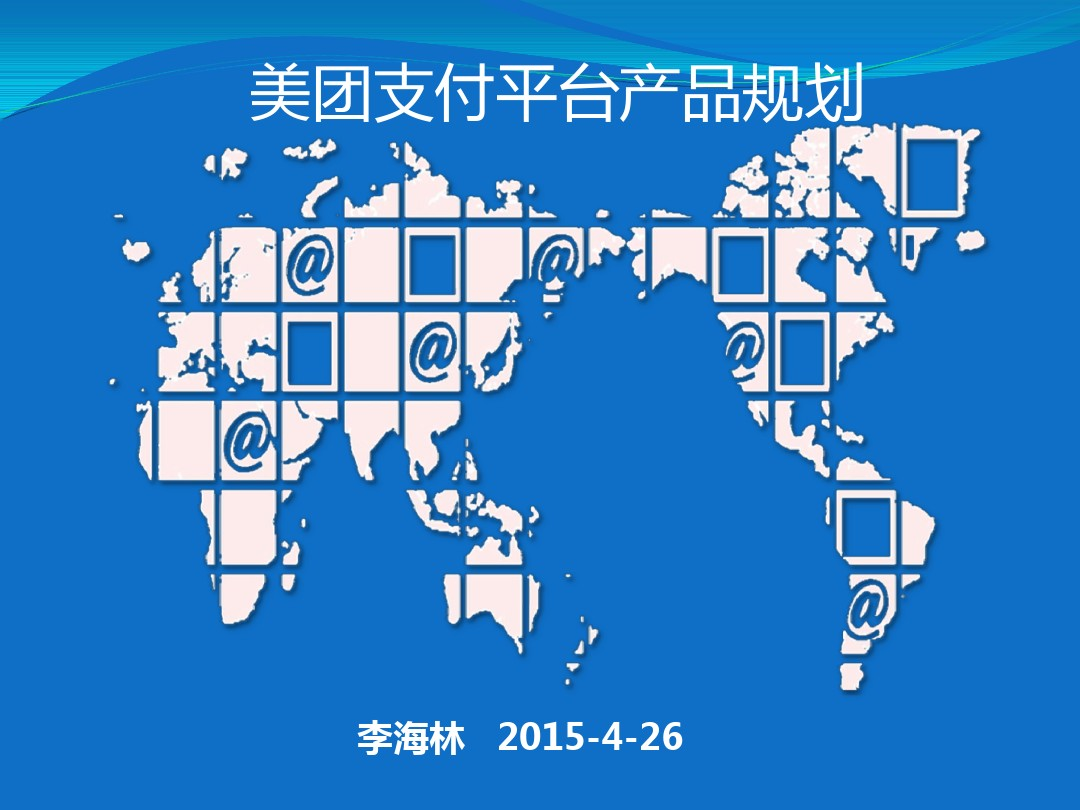 美团支付平台产品规划

@ @ @ @ @ @

李海林 2015-4-26